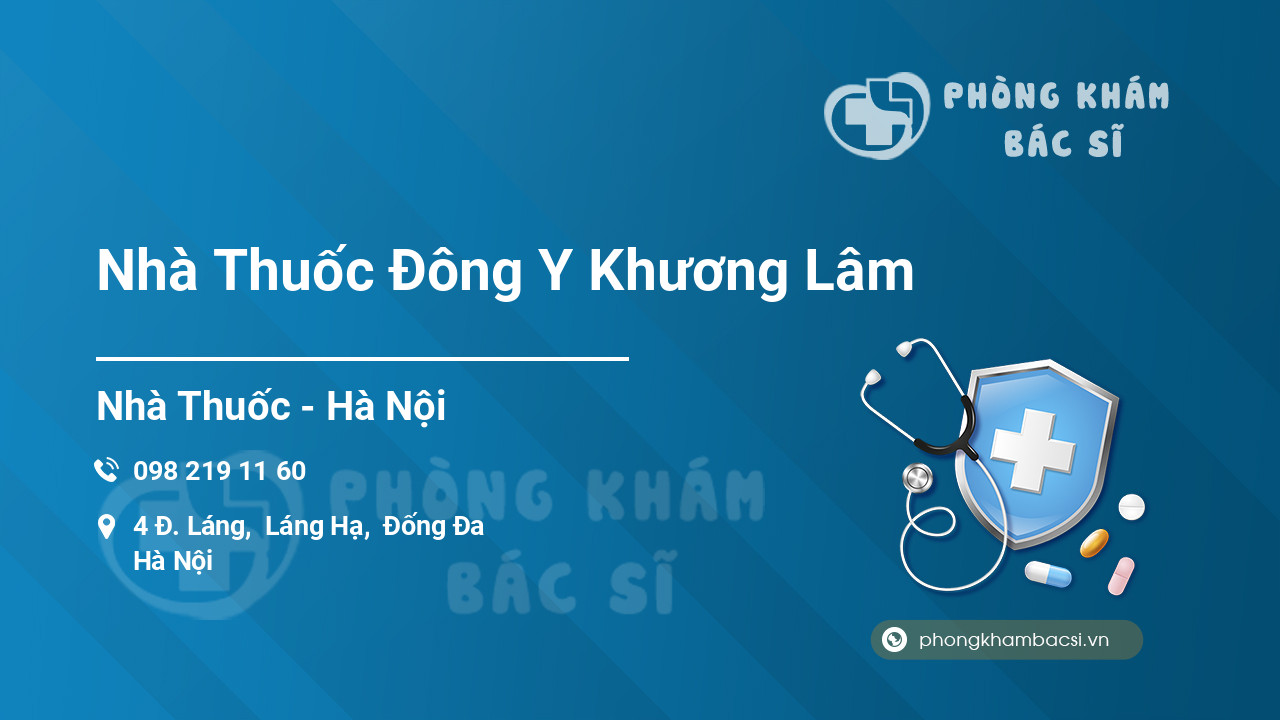 PHÒNG KHÁM
BÁC SĨ

Nhà Thuốc Đông Y Khương Lâm

Nhà Thuốc - Hà Nội

098 219 11 60

4 Đ. Láng, Láng Hạ, Đống Đa
Hà Nội

PHÒNG KHÁM
BÁC SĨ

phongkhambacsi.vn